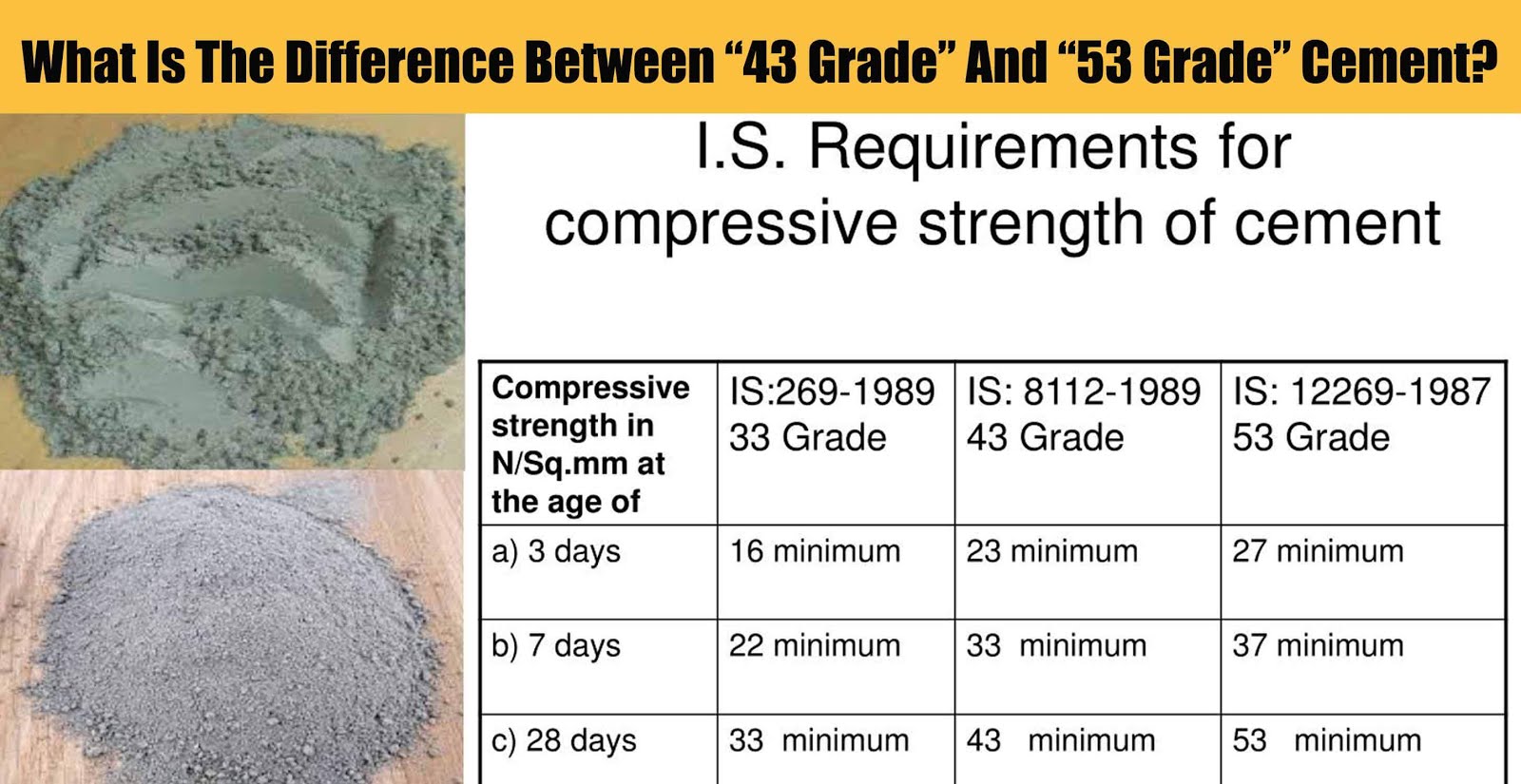 What Is The Difference Between “43 Grade” And “53 Grade” Cement?

I.S. Requirements for compressive strength of cement

| Compressive strength in N/Sq.mm at the age of | IS:269-1989 33 Grade | IS: 8112-1989 43 Grade | IS: 12269-1987 53 Grade |
|---|---|---|---|
| a) 3 days | 16 minimum | 23 minimum | 27 minimum |
| b) 7 days | 22 minimum | 33 minimum | 37 minimum |
| c) 28 days | 33 minimum | 43 minimum | 53 minimum |